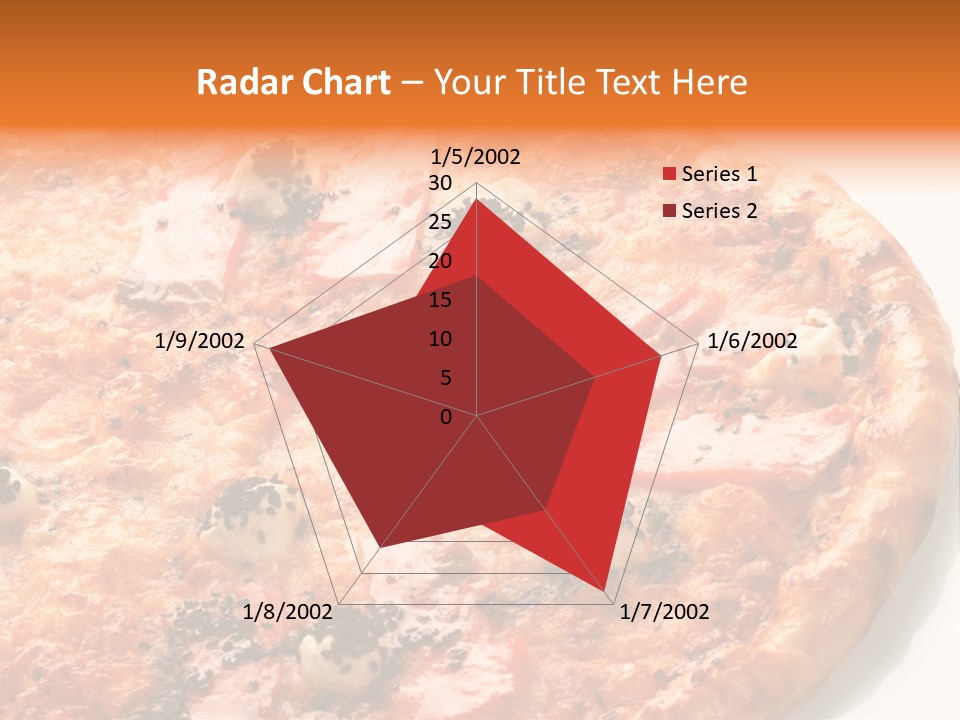 Radar Chart – Your Title Text Here

1/5/2002
30
25
20
15
10
5
0
1/6/2002
1/7/2002
1/8/2002
1/9/2002

Series 1
Series 2